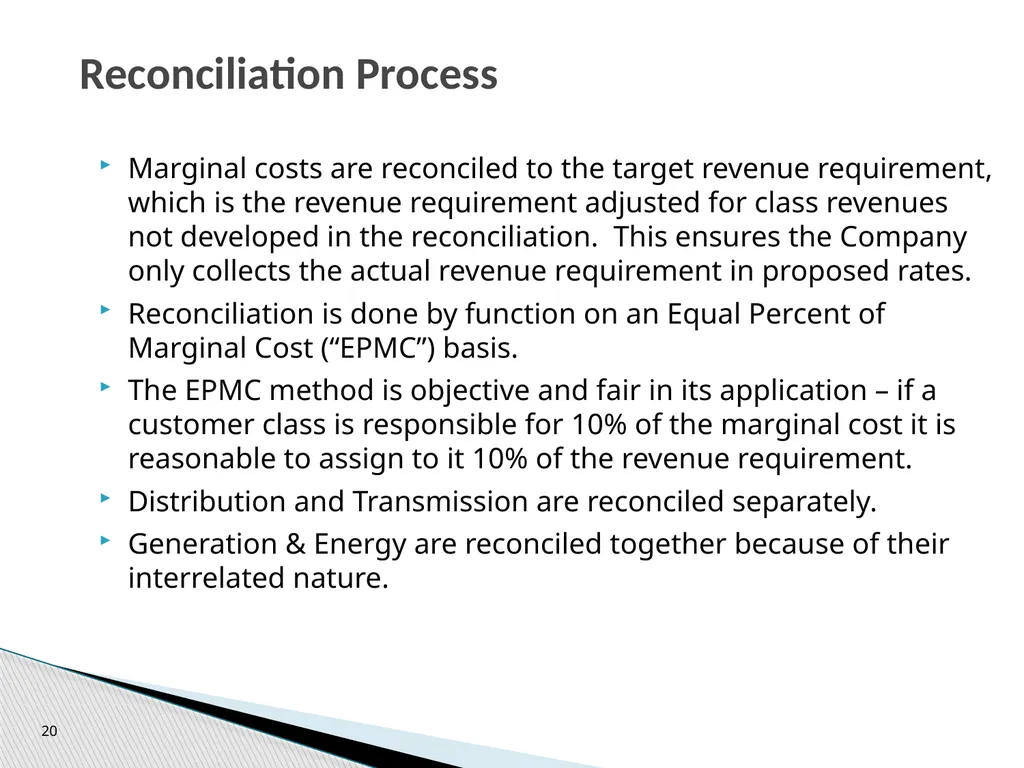 Reconciliation Process

Marginal costs are reconciled to the target revenue requirement, which is the revenue requirement adjusted for class revenues not developed in the reconciliation.  This ensures the Company only collects the actual revenue requirement in proposed rates.

Reconciliation is done by function on an Equal Percent of Marginal Cost (“EPMC”) basis.

The EPMC method is objective and fair in its application – if a customer class is responsible for 10% of the marginal cost it is reasonable to assign to it 10% of the revenue requirement.

Distribution and Transmission are reconciled separately.

Generation & Energy are reconciled together because of their interrelated nature.

20